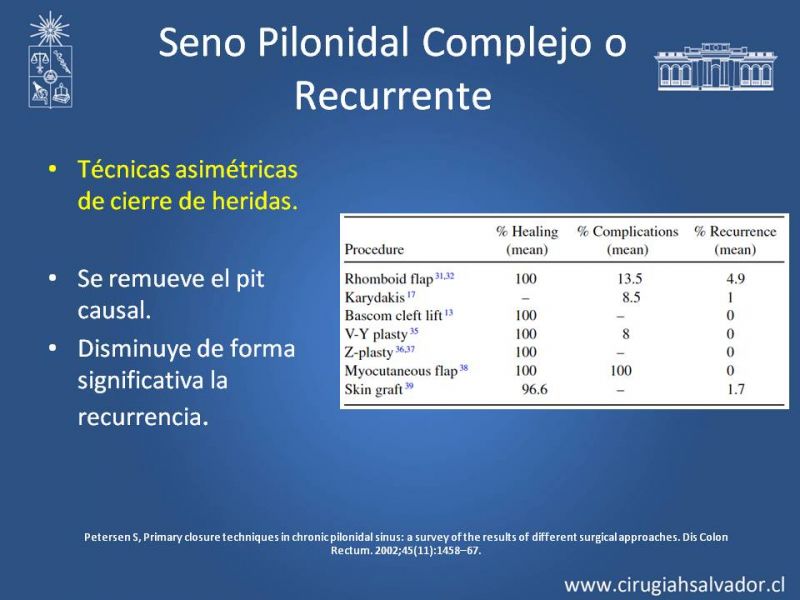 Seno Pilonidal Complejo o Recurrente

• Técnicas asimétricas de cierre de heridas.

• Se remueve el pit causal.
• Disminuye de forma significativa la recurrencia.

| Procedure | % Healing (mean) | % Complications (mean) | % Recurrence (mean) |
|---|---|---|---|
| Rhomboid flap $^{31,32}$ | 100 | 13.5 | 4.9 |
| Karydakis $^{17}$ | – | 8.5 | 1 |
| Bascom cleft lift $^{13}$ | 100 | – | 0 |
| V-Y plasty $^{35}$ | 100 | 8 | 0 |
| Z-plasty $^{36,37}$ | 100 | – | 0 |
| Myocutaneous flap $^{38}$ | 100 | 100 | 0 |
| Skin graft $^{39}$ | 96.6 | – | 1.7 |

Petersen S, Primary closure techniques in chronic pilonidal sinus: a survey of the results of different surgical approaches. Dis Colon Rectum. 2002;45(11):1458–67.

www.cirugiahsalvador.cl